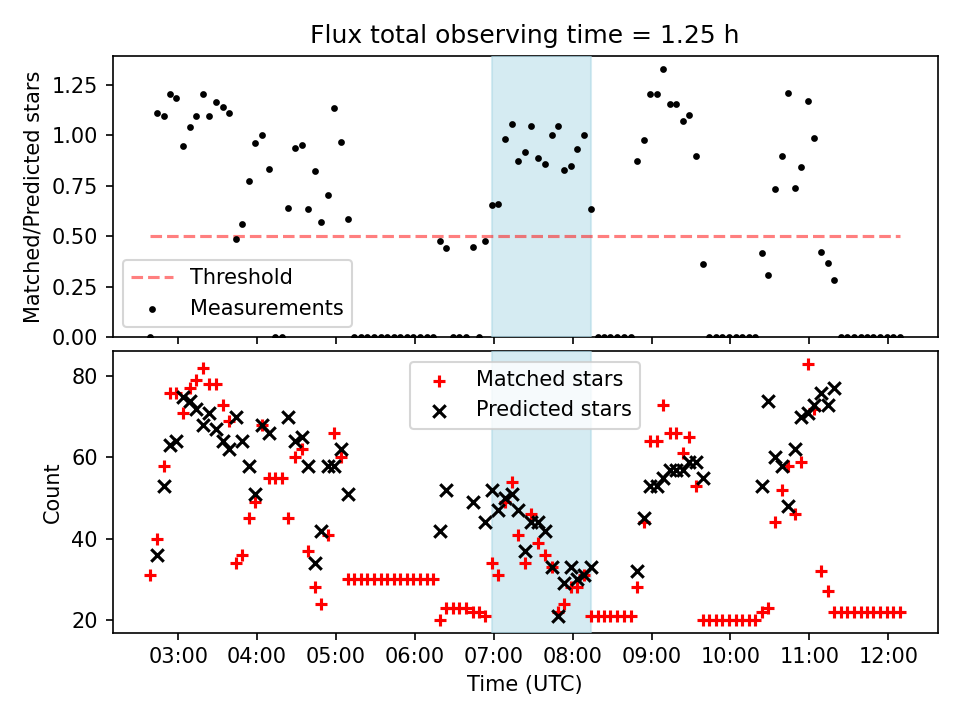 Flux total observing time = 1.25 h

Matched/Predicted stars

1.25
1.00
0.75
0.50
0.25
0.00

Threshold
Measurements

Count

80
60
40
20

Matched stars
Predicted stars

03:00 04:00 05:00 06:00 07:00 08:00 09:00 10:00 11:00 12:00

Time (UTC)